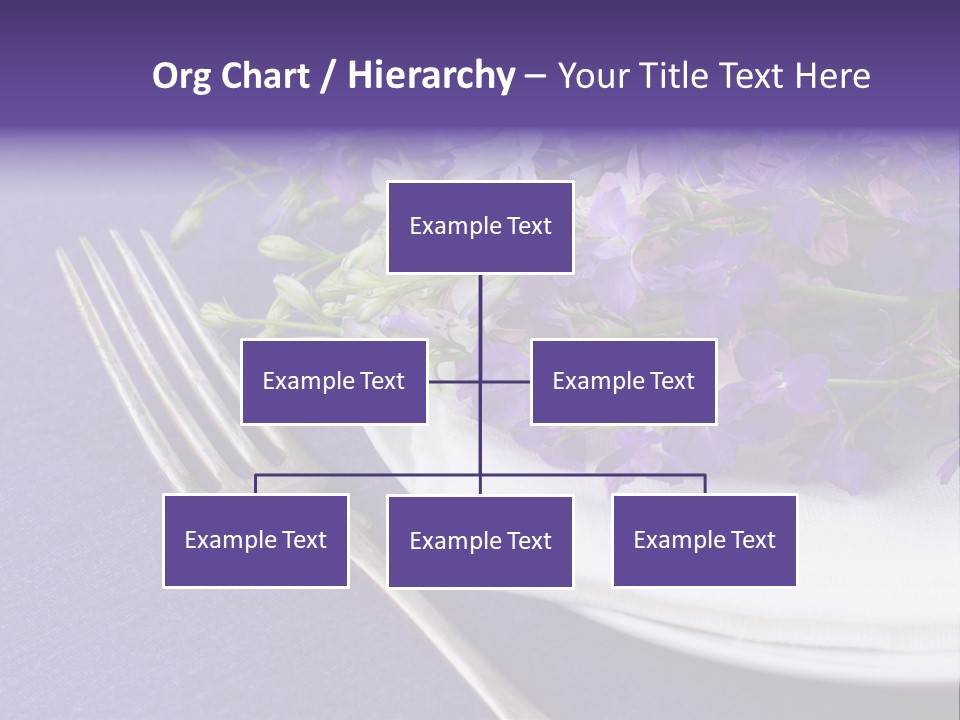 Org Chart / Hierarchy – Your Title Text Here

Example Text

Example Text

Example Text

Example Text

Example Text

Example Text